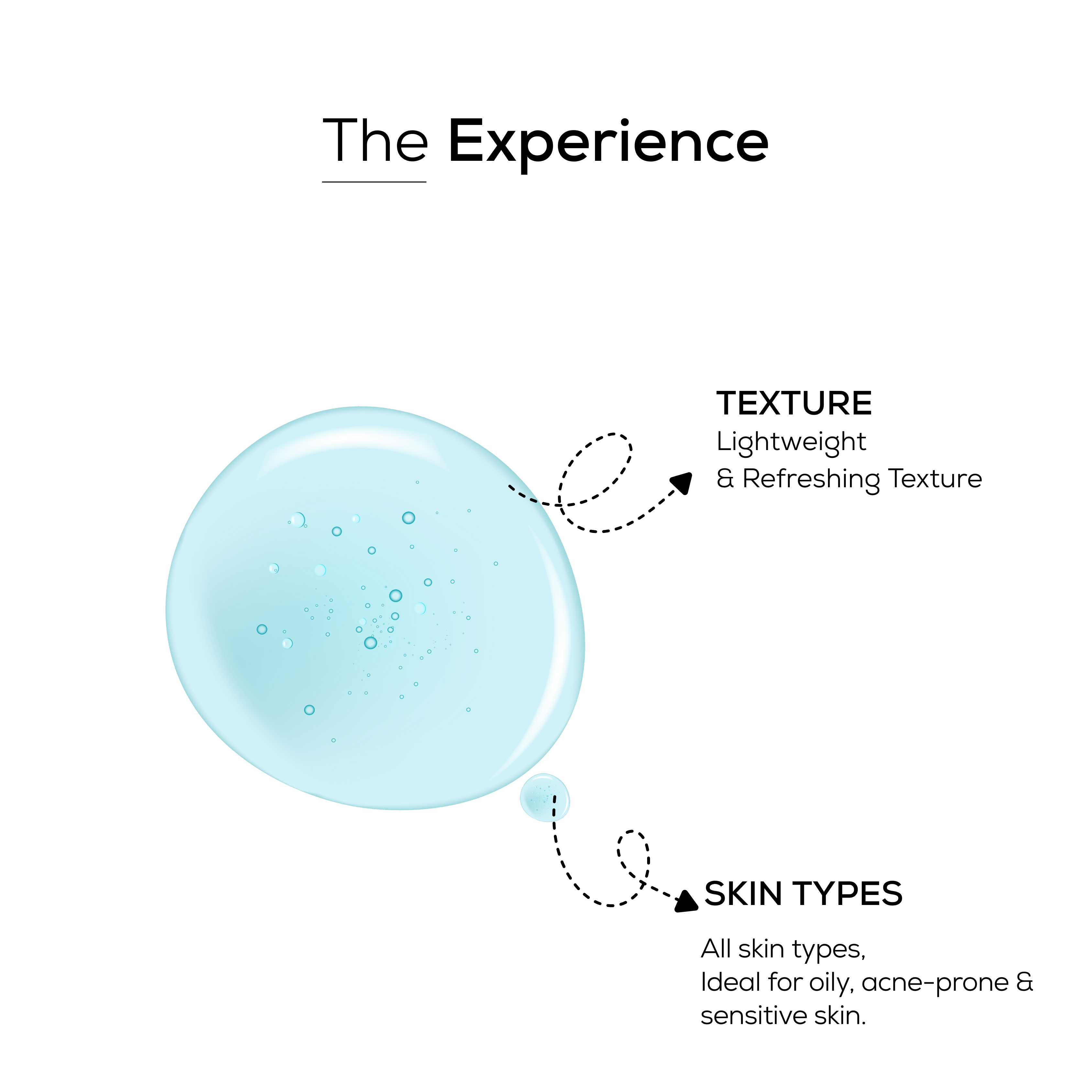 The Experience

TEXTURE
Lightweight
& Refreshing Texture

SKIN TYPES

All skin types,
Ideal for oily, acne-prone & sensitive skin.